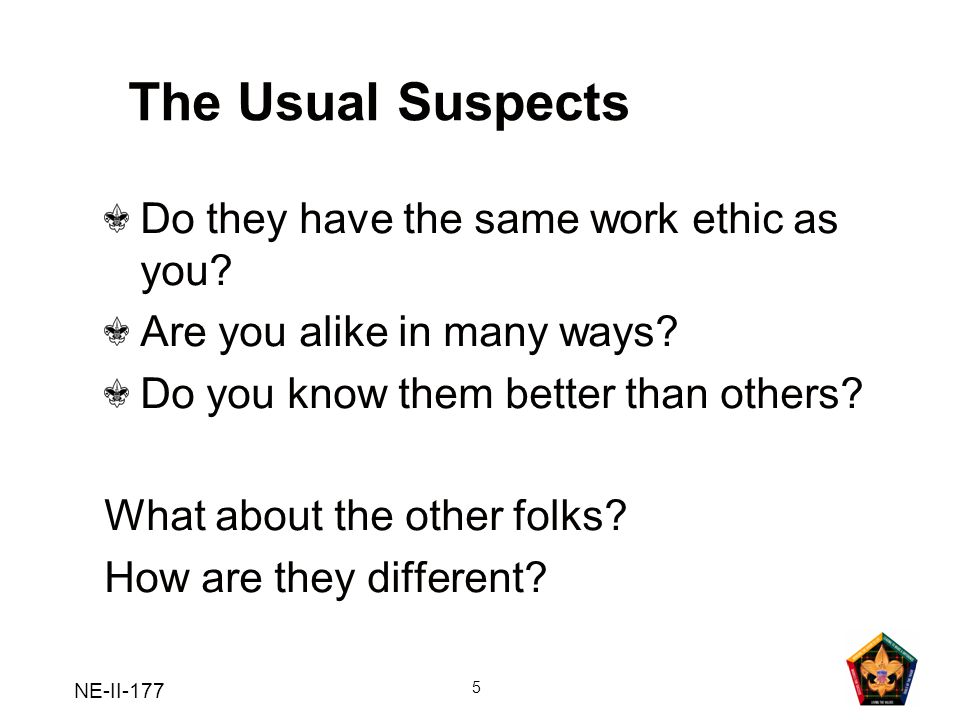 The Usual Suspects

Do they have the same work ethic as you?

Are you alike in many ways?

Do you know them better than others?

What about the other folks?

How are they different?

NE-II-177

5